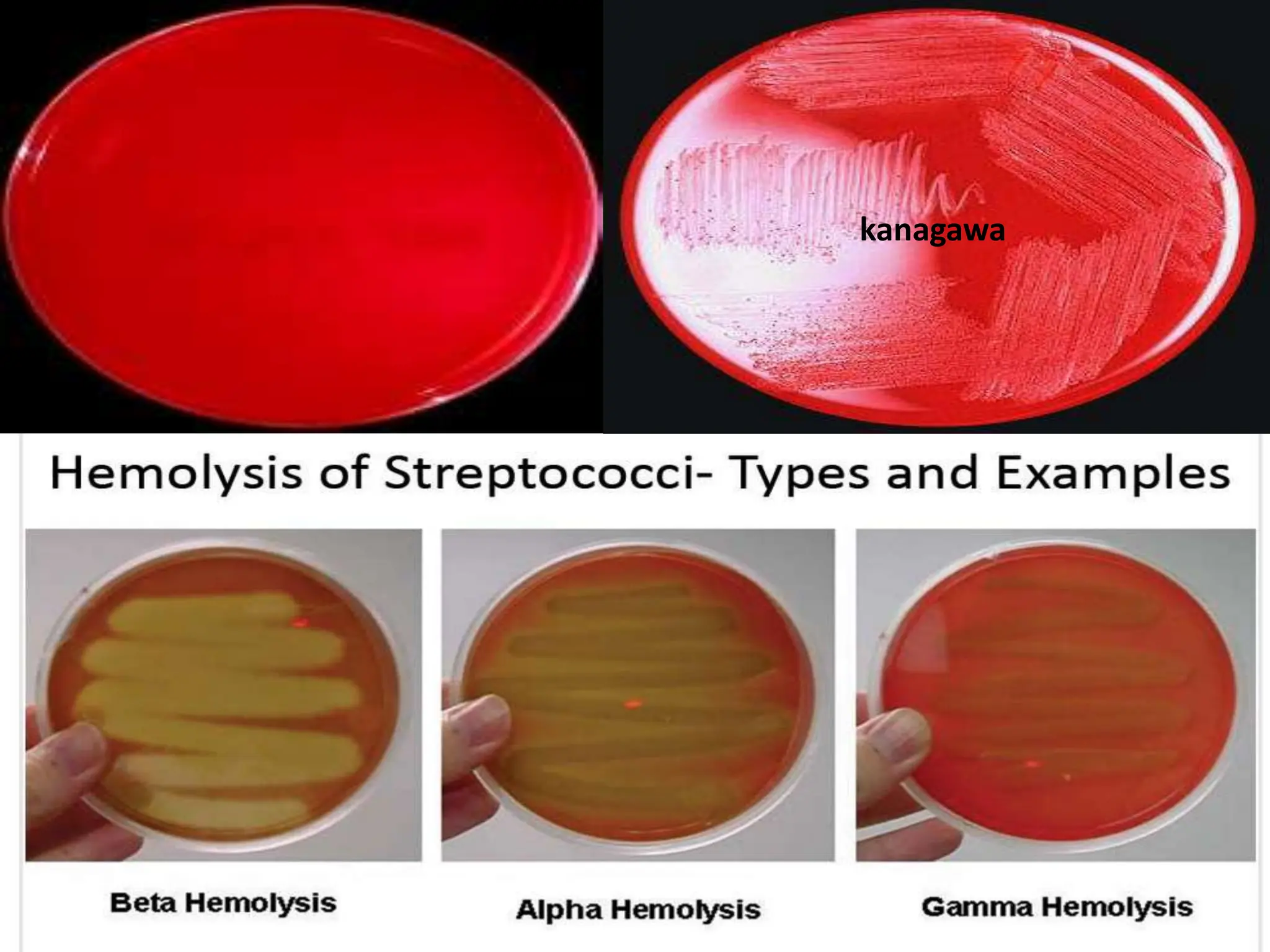 kanagawa

Hemolysis of Streptococci- Types and Examples

Beta Hemolysis

Alpha Hemolysis

Gamma Hemolysis